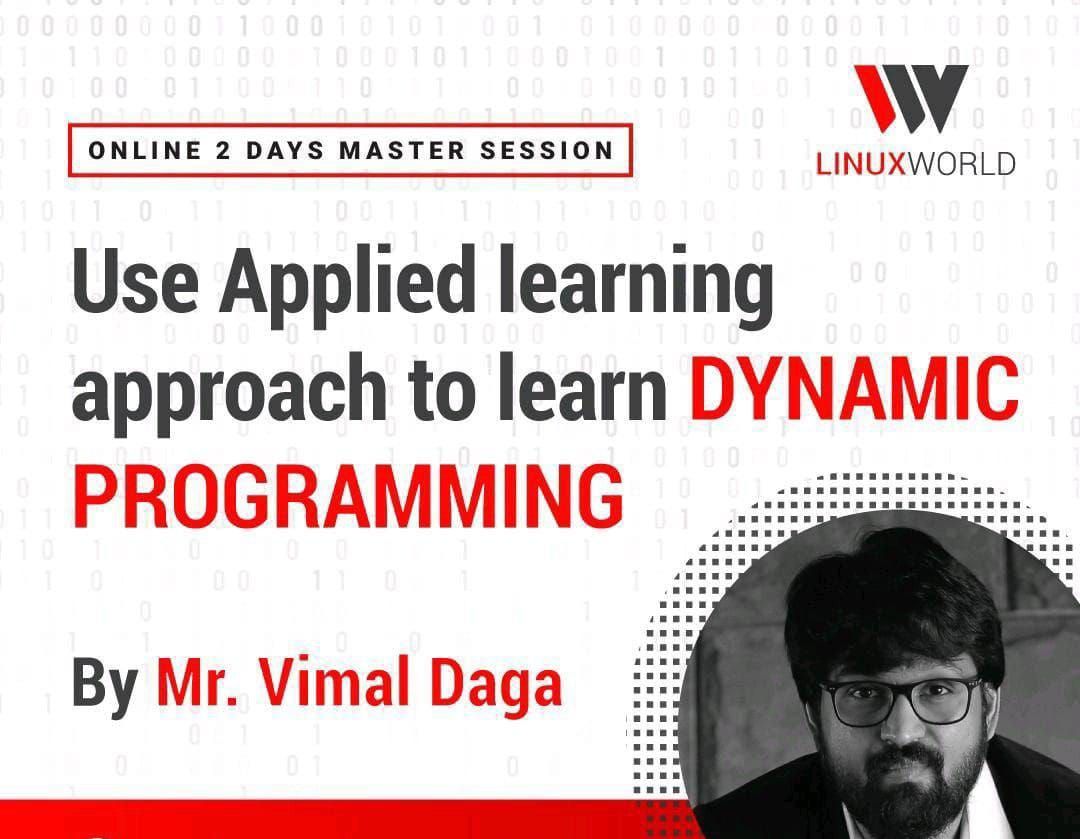 ONLINE 2 DAYS MASTER SESSION

LINUXWORLD

Use Applied learning approach to learn DYNAMIC PROGRAMMING

By Mr. Vimal Daga